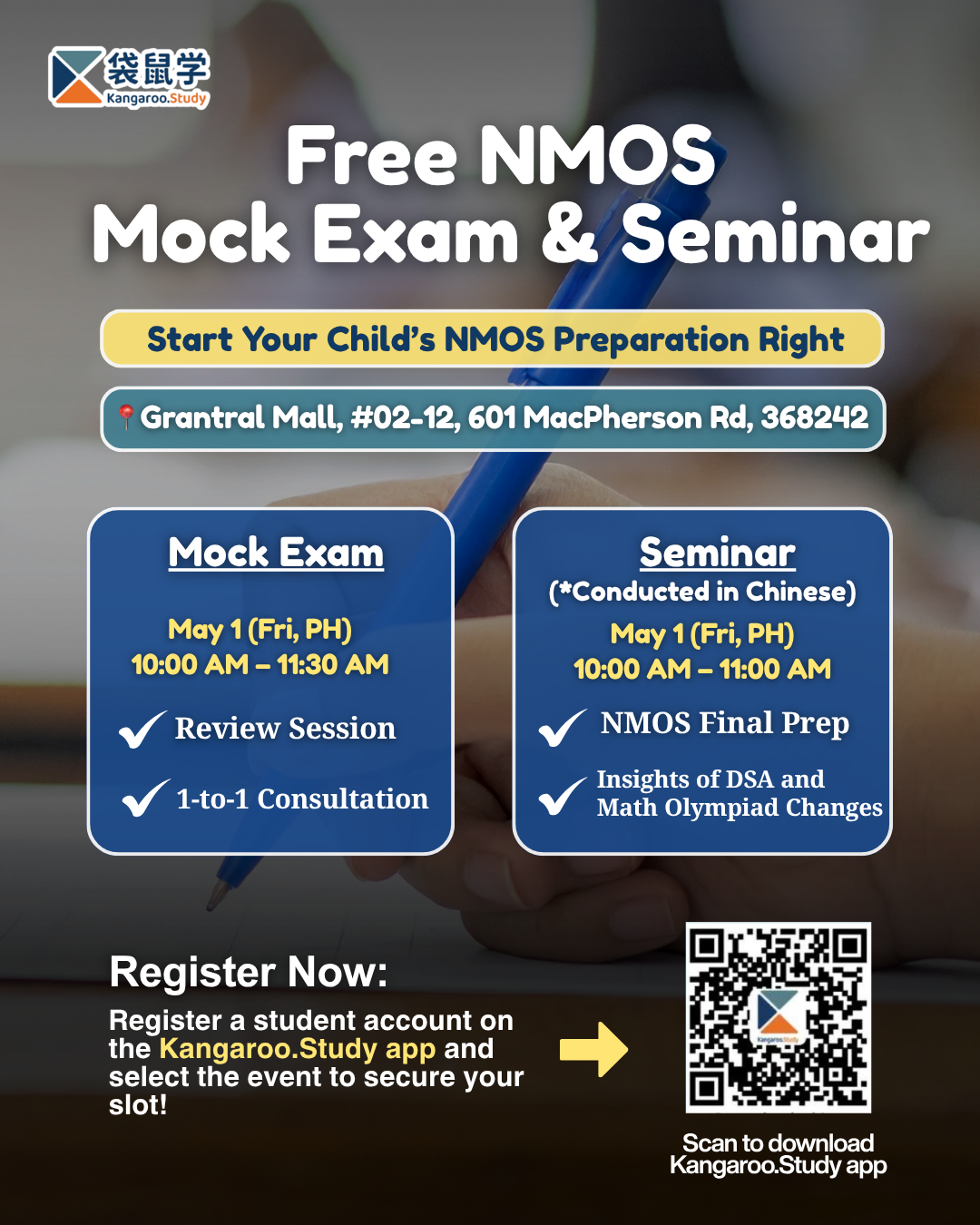 袋鼠学
Kangaroo.Study

Free NMOS
Mock Exam & Seminar

Start Your Child's NMOS Preparation Right

Grantral Mall, #02-12, 601 MacPherson Rd, 368242

Mock Exam

May 1 (Fri, PH)
10:00 AM – 11:30 AM

Review Session

1-to-1 Consultation

Seminar
(*Conducted in Chinese)

May 1 (Fri, PH)
10:00 AM – 11:00 AM

NMOS Final Prep

Insights of DSA and Math Olympiad Changes

Register Now:

Register a student account on the Kangaroo.Study app and select the event to secure your slot!

Kangaroo.Study

Scan to download Kangaroo.Study app